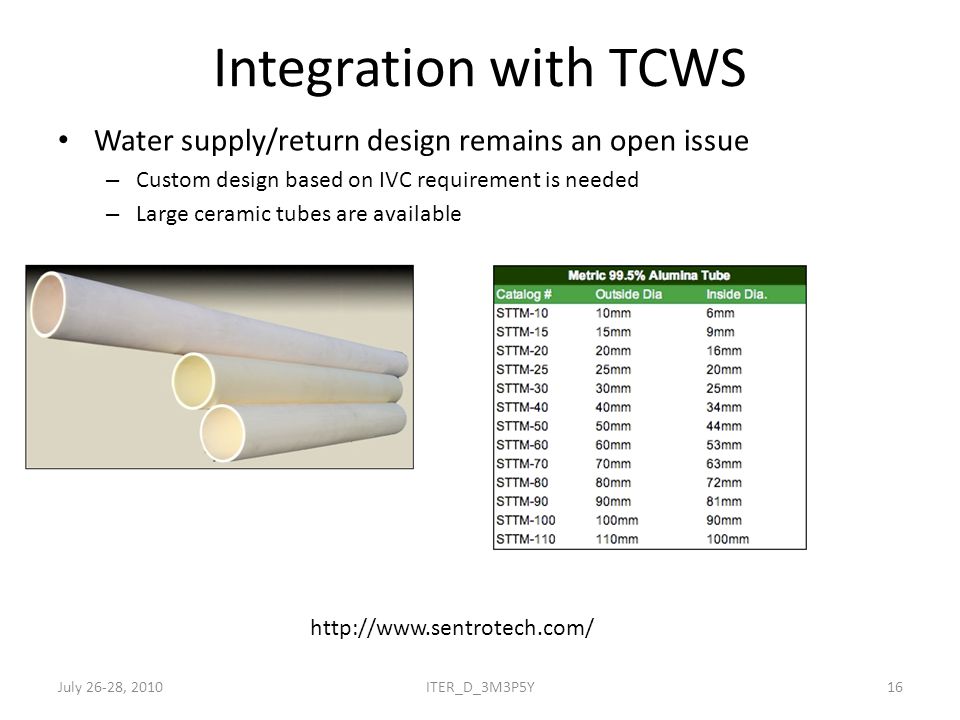 Integration with TCWS

• Water supply/return design remains an open issue
– Custom design based on IVC requirement is needed
– Large ceramic tubes are available

Metric 99.5% Alumina Tube

| Catalog # | Outside Dia | Inside Dia. |
|---|---|---|
| STTM-10 | 10mm | 6mm |
| STTM-15 | 15mm | 9mm |
| STTM-20 | 20mm | 16mm |
| STTM-25 | 25mm | 20mm |
| STTM-30 | 30mm | 25mm |
| STTM-40 | 40mm | 34mm |
| STTM-50 | 50mm | 44mm |
| STTM-60 | 60mm | 53mm |
| STTM-70 | 70mm | 63mm |
| STTM-80 | 80mm | 72mm |
| STTM-90 | 90mm | 81mm |
| STTM-100 | 100mm | 90mm |
| STTM-110 | 110mm | 100mm |

http://www.sentrotech.com/

July 26-28, 2010 ITER_D_3M3P5Y 16